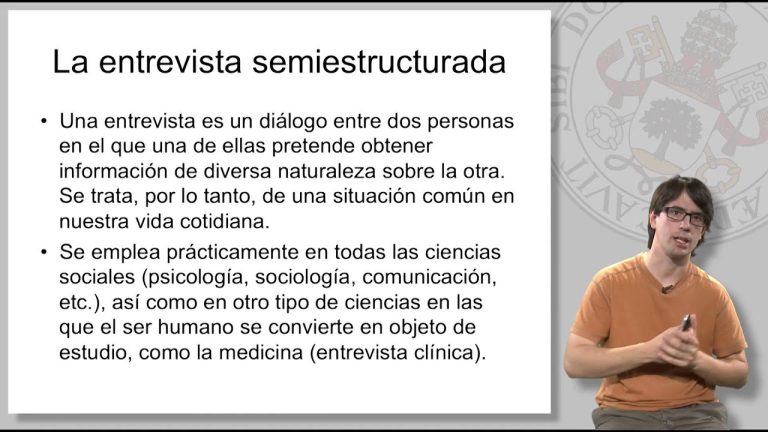 La entrevista semiestructurada

• Una entrevista es un diálogo entre dos personas en el que una de ellas pretende obtener información de diversa naturaleza sobre la otra. Se trata, por lo tanto, de una situación común en nuestra vida cotidiana.

• Se emplea prácticamente en todas las ciencias sociales (psicología, sociología, comunicación, etc.), así como en otro tipo de ciencias en las que el ser humano se convierte en objeto de estudio, como la medicina (entrevista clínica).